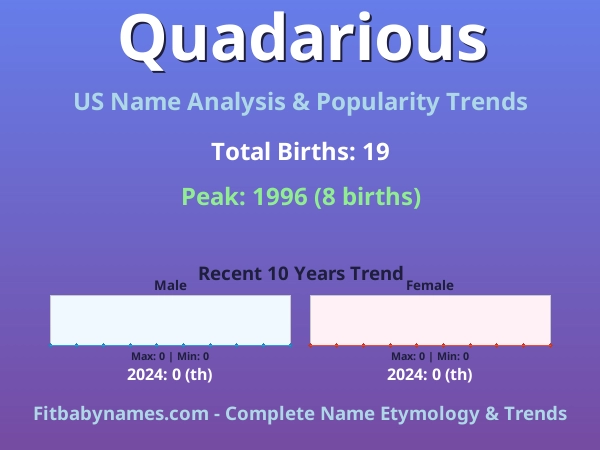 Quadarious

US Name Analysis & Popularity Trends

Total Births: 19

Peak: 1996 (8 births)

Recent 10 Years Trend

Male

Max: 0 | Min: 0

2024: 0 (th)

Female

Max: 0 | Min: 0

2024: 0 (th)

Fitbabynames.com - Complete Name Etymology & Trends